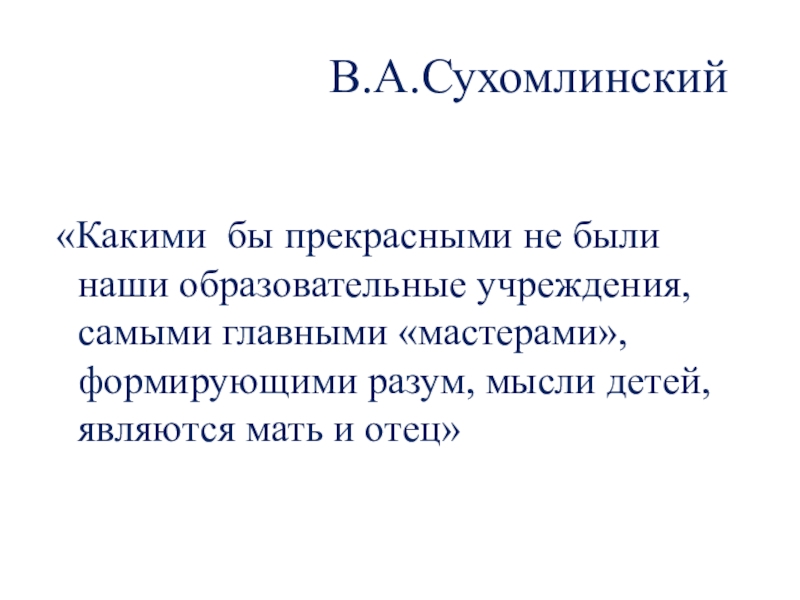 В.А.Сухомлинский

«Какими бы прекрасными не были наши образовательные учреждения, самыми главными «мастерами», формирующими разум, мысли детей, являются мать и отец»